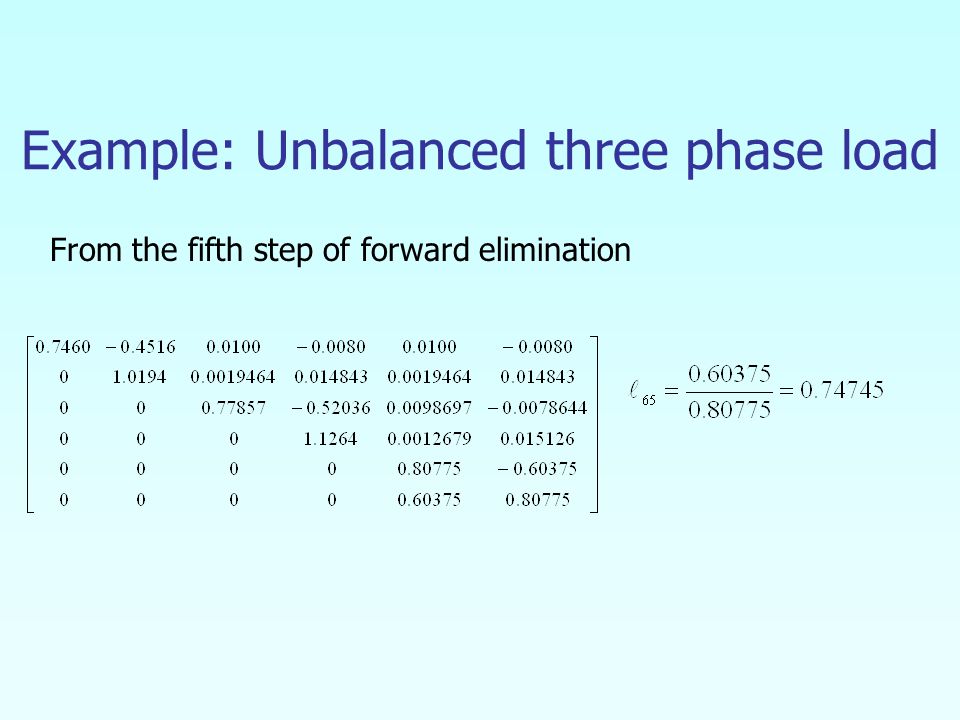 Example: Unbalanced three phase load

From the fifth step of forward elimination

$\begin{bmatrix} 0.7460 & -0.4516 & 0.0100 & -0.0080 & 0.0100 & -0.0080 \\ 0 & 1.0194 & 0.0019464 & 0.014843 & 0.0019464 & 0.014843 \\ 0 & 0 & 0.77857 & -0.52036 & 0.0098697 & -0.0078644 \\ 0 & 0 & 0 & 1.1264 & 0.0012679 & 0.015126 \\ 0 & 0 & 0 & 0 & 0.80775 & -0.60375 \\ 0 & 0 & 0 & 0 & 0.60375 & 0.80775 \end{bmatrix}$ $\ell_{65} = \frac{0.60375}{0.80775} = 0.74745$